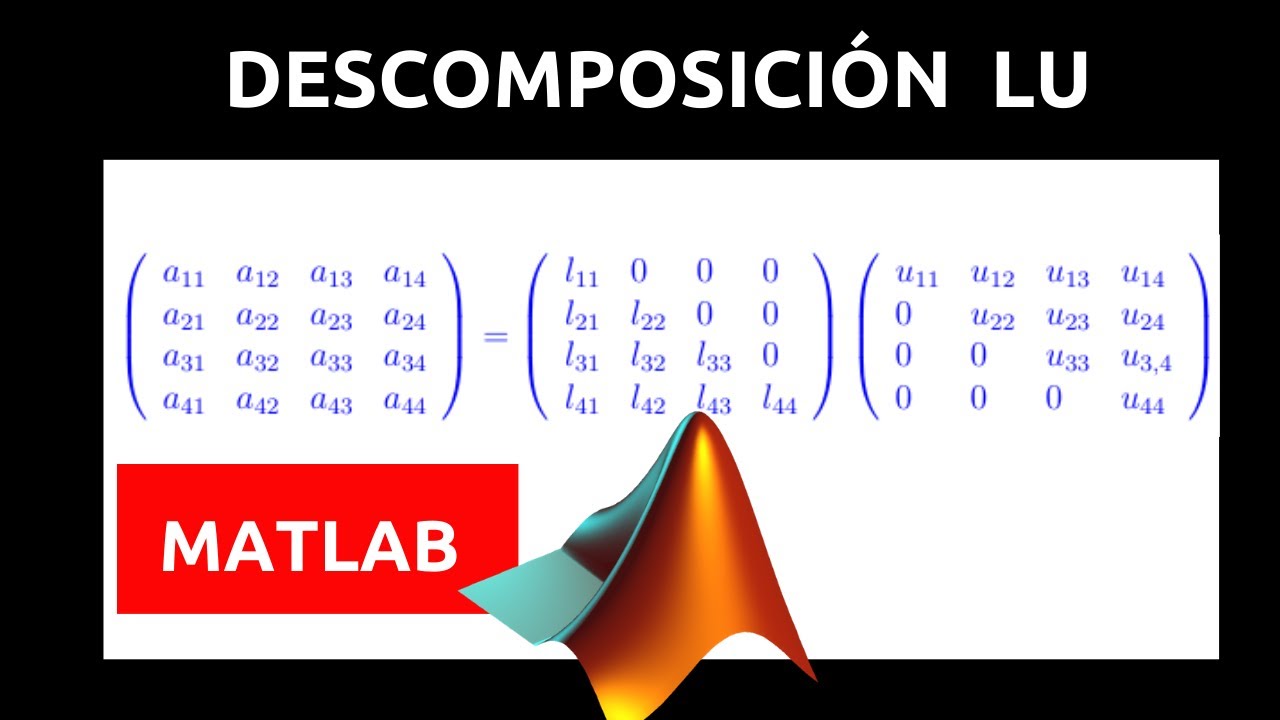 DESCOMPOSICIÓN LU

$\begin{pmatrix} a_{11} & a_{12} & a_{13} & a_{14} \\ a_{21} & a_{22} & a_{23} & a_{24} \\ a_{31} & a_{32} & a_{33} & a_{34} \\ a_{41} & a_{42} & a_{43} & a_{44} \end{pmatrix} = \begin{pmatrix} l_{11} & 0 & 0 & 0 \\ l_{21} & l_{22} & 0 & 0 \\ l_{31} & l_{32} & l_{33} & 0 \\ l_{41} & l_{42} & l_{43} & l_{44} \end{pmatrix} \begin{pmatrix} u_{11} & u_{12} & u_{13} & u_{14} \\ 0 & u_{22} & u_{23} & u_{24} \\ 0 & 0 & u_{33} & u_{3,4} \\ 0 & 0 & 0 & u_{44} \end{pmatrix}$

MATLAB